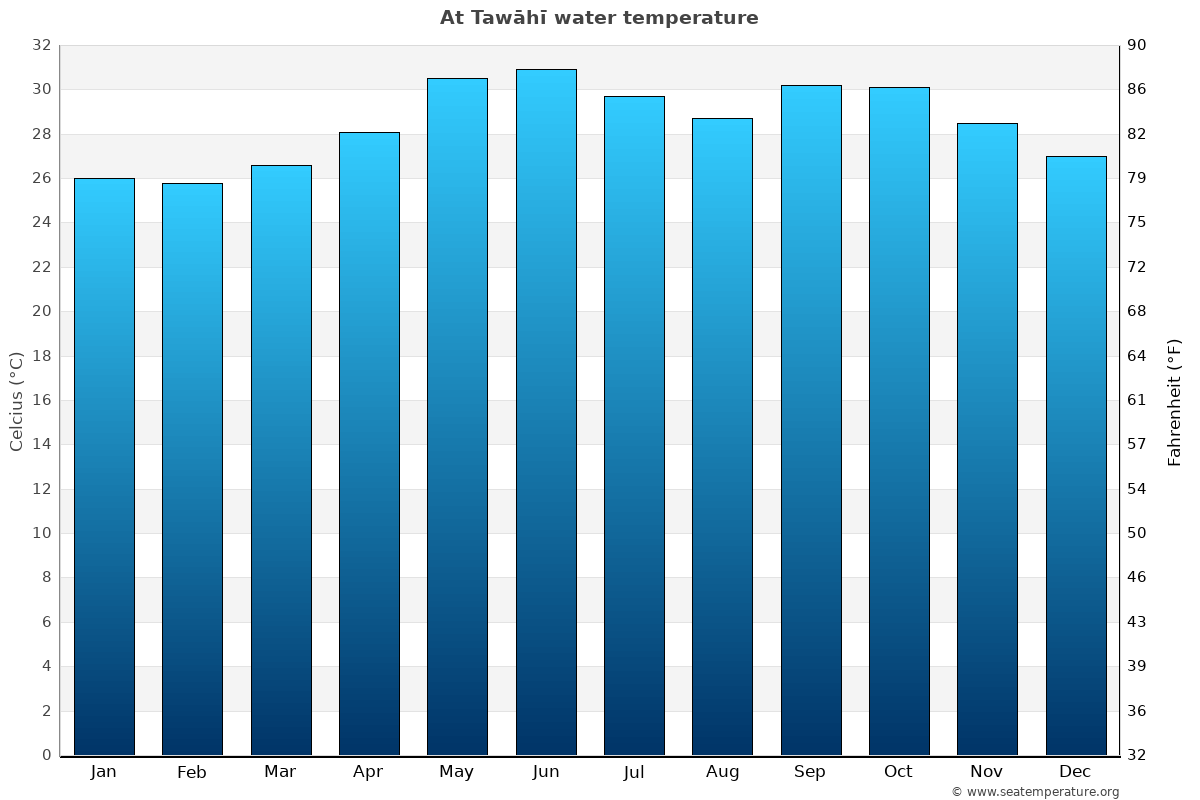 At Tawāhī water temperature

Celcius (°C)

32
30
28
26
24
22
20
18
16
14
12
10
8
6
4
2
0

Fahrenheit (°F)

90
86
82
79
75
72
68
64
61
57
54
50
46
43
39
36
32

Jan Feb Mar Apr May Jun Jul Aug Sep Oct Nov Dec

© www.seatemperature.org